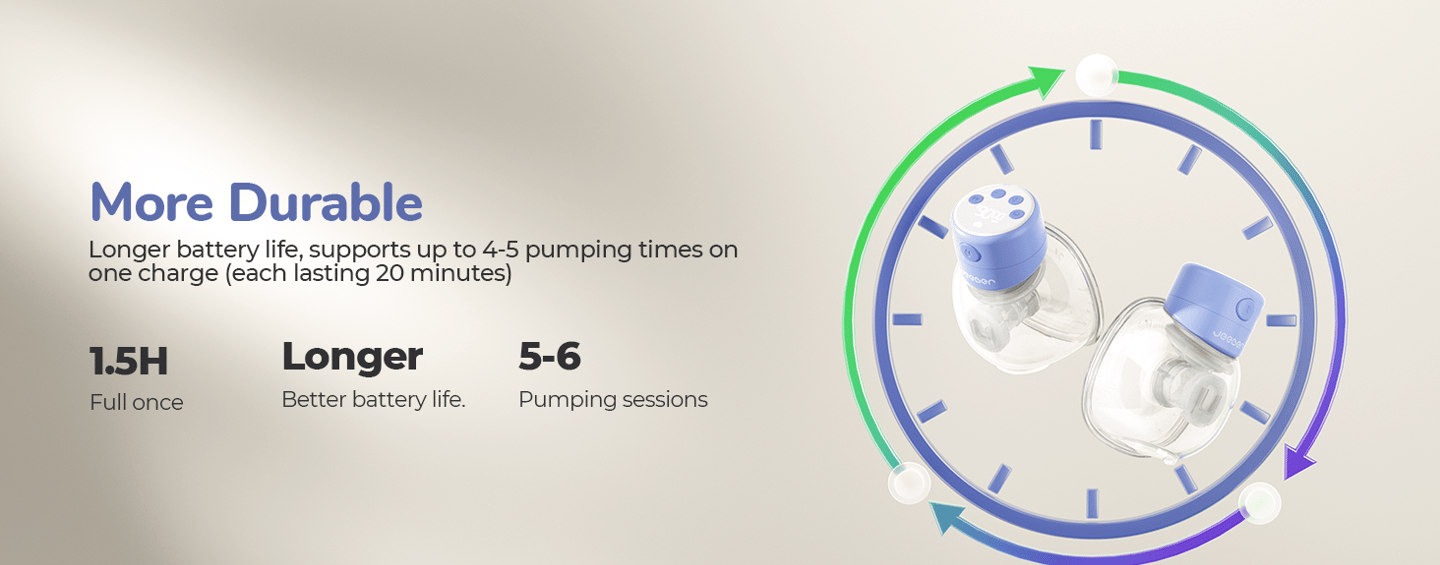 More Durable

Longer battery life, supports up to 4-5 pumping times on one charge (each lasting 20 minutes)

1.5H
Full once

Longer
Better battery life.

5-6
Pumping sessions

Jeeper

Jeeper